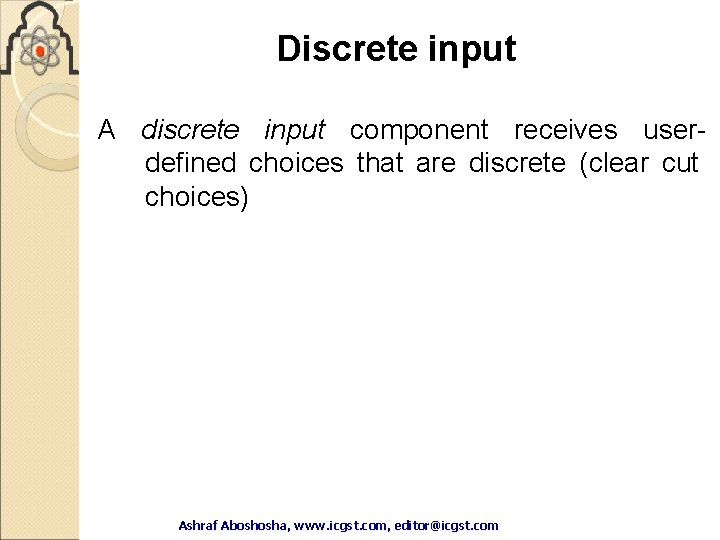 Discrete input

A discrete input component receives user-defined choices that are discrete (clear cut choices)

Ashraf Aboshosha, www.icgst.com, editor@icgst.com